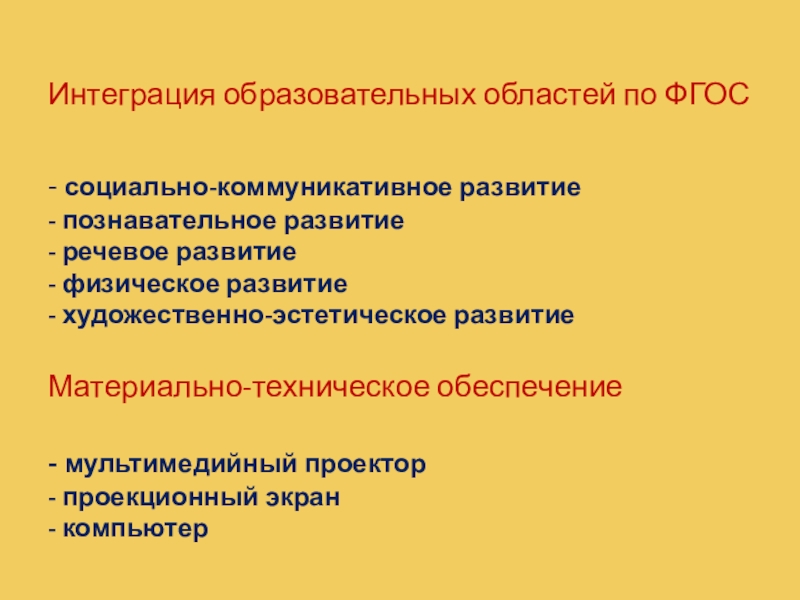 Интеграция образовательных областей по ФГОС

- социально-коммуникативное развитие
- познавательное развитие
- речевое развитие
- физическое развитие
- художественно-эстетическое развитие

Материально-техническое обеспечение

- мультимедийный проектор
- проекционный экран
- компьютер